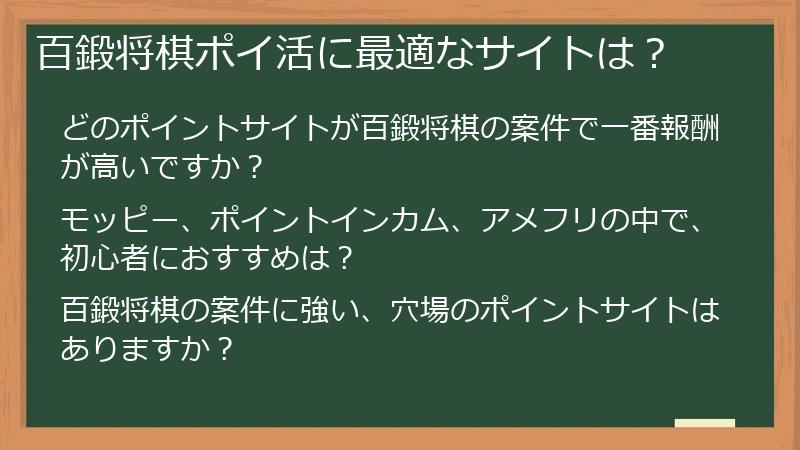 百鍛将棋ポイ活に最適なサイトは？

どのポイントサイトが百鍛将棋の案件で一番報酬が高いですか？

モッピー、ポイントインカム、アメフリの中で、初心者におすすめは？

百鍛将棋の案件に強い、穴場のポイントサイトはありますか？